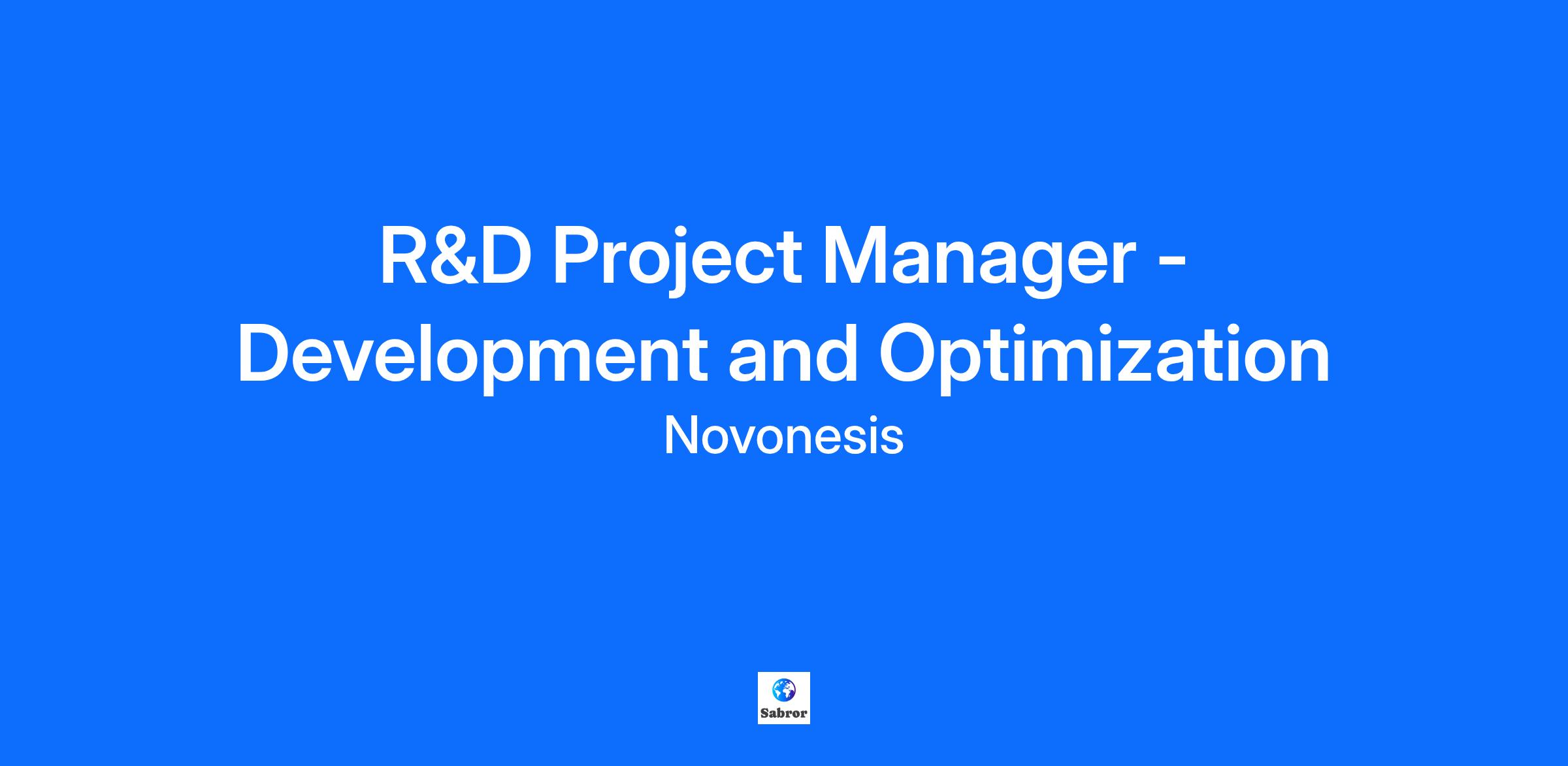 R&D Project Manager - Development and Optimization

Novonesis

Sabror